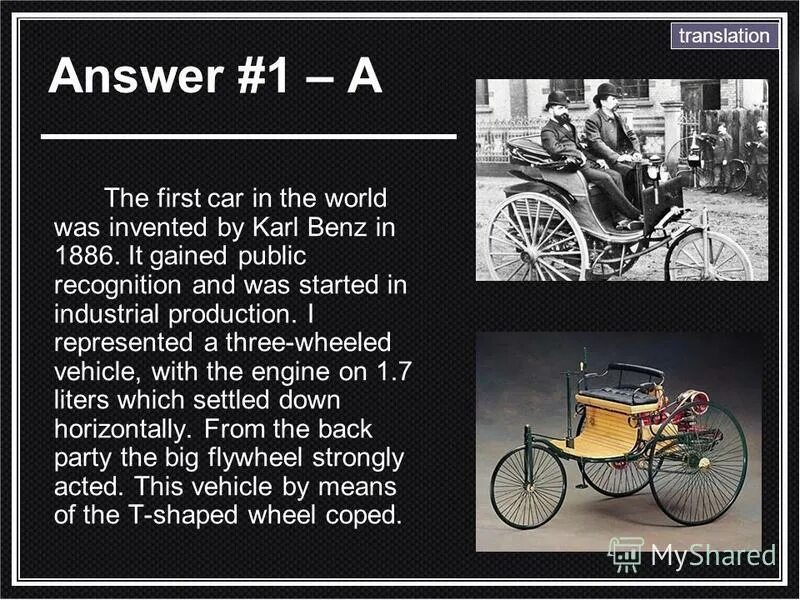 translation

Answer #1 – A

The first car in the world was invented by Karl Benz in 1886. It gained public recognition and was started in industrial production. I represented a three-wheeled vehicle, with the engine on 1.7 liters which settled down horizontally. From the back party the big flywheel strongly acted. This vehicle by means of the T-shaped wheel coped.

MyShared